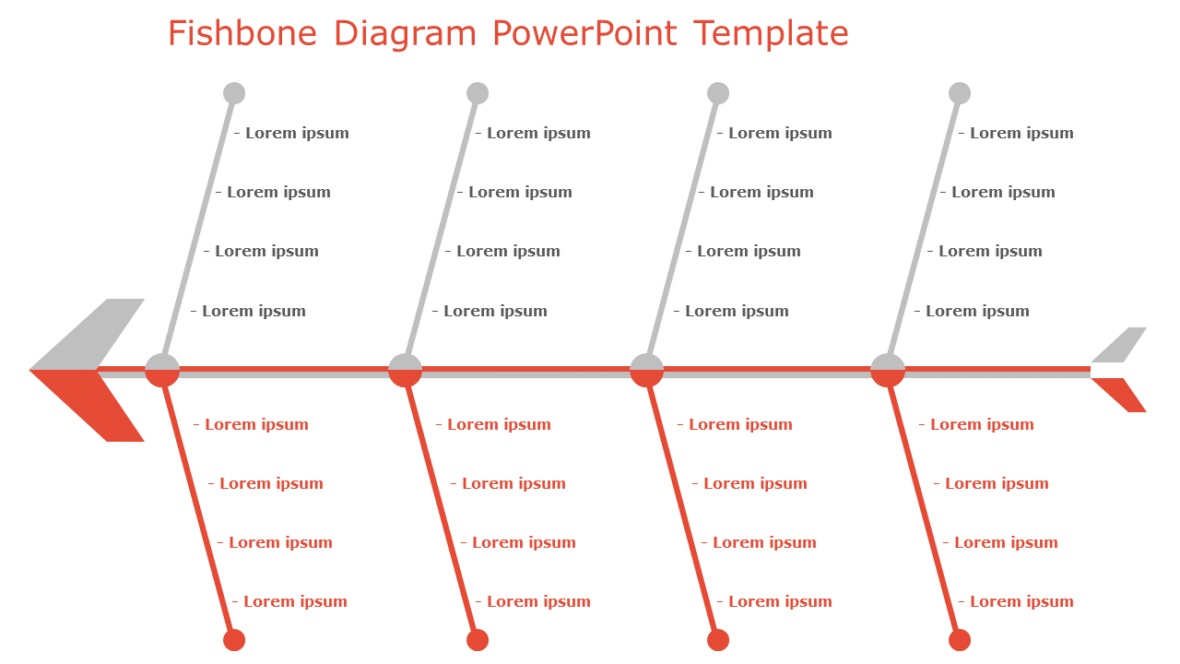 Fishbone Diagram PowerPoint Template

- Lorem ipsum
- Lorem ipsum
- Lorem ipsum
- Lorem ipsum

- Lorem ipsum
- Lorem ipsum
- Lorem ipsum
- Lorem ipsum

- Lorem ipsum
- Lorem ipsum
- Lorem ipsum
- Lorem ipsum

- Lorem ipsum
- Lorem ipsum
- Lorem ipsum
- Lorem ipsum

- Lorem ipsum
- Lorem ipsum
- Lorem ipsum
- Lorem ipsum

- Lorem ipsum
- Lorem ipsum
- Lorem ipsum
- Lorem ipsum

- Lorem ipsum
- Lorem ipsum
- Lorem ipsum
- Lorem ipsum

- Lorem ipsum
- Lorem ipsum
- Lorem ipsum
- Lorem ipsum